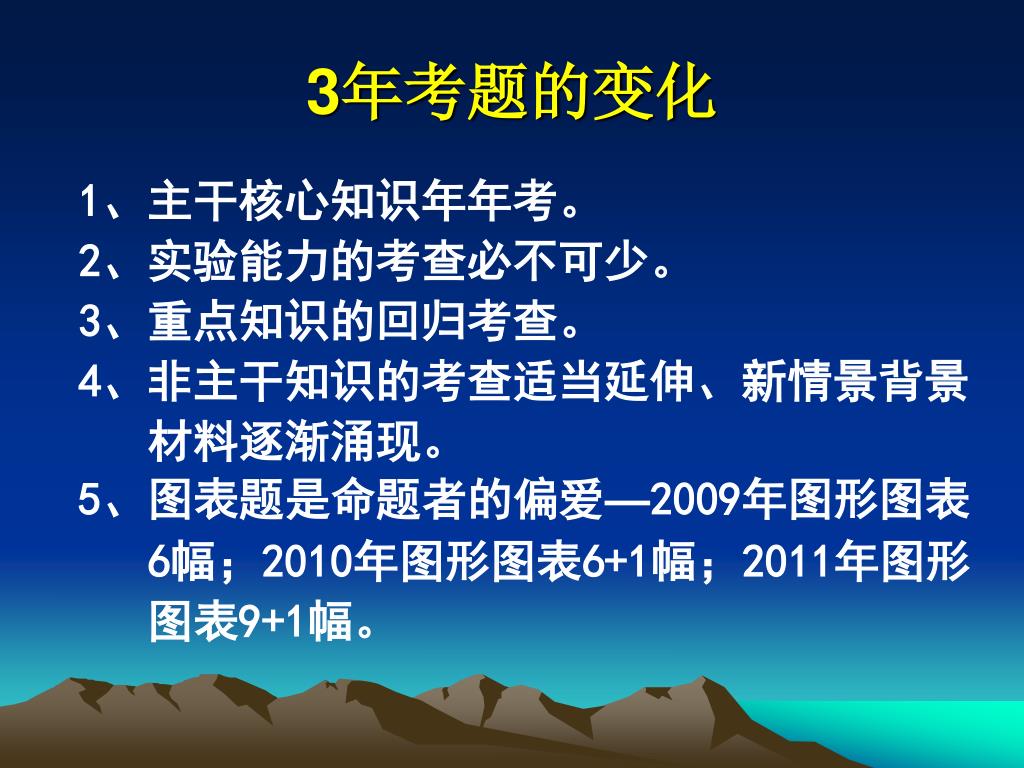 3年考题的变化

1、主干核心知识年年考。

2、实验能力的考查必不可少。

3、重点知识的回归考查。

4、非主干知识的考查适当延伸、新情景背景材料逐渐涌现。

5、图表题是命题者的偏爱—2009年图形图表6幅；2010年图形图表6+1幅；2011年图形图表9+1幅。